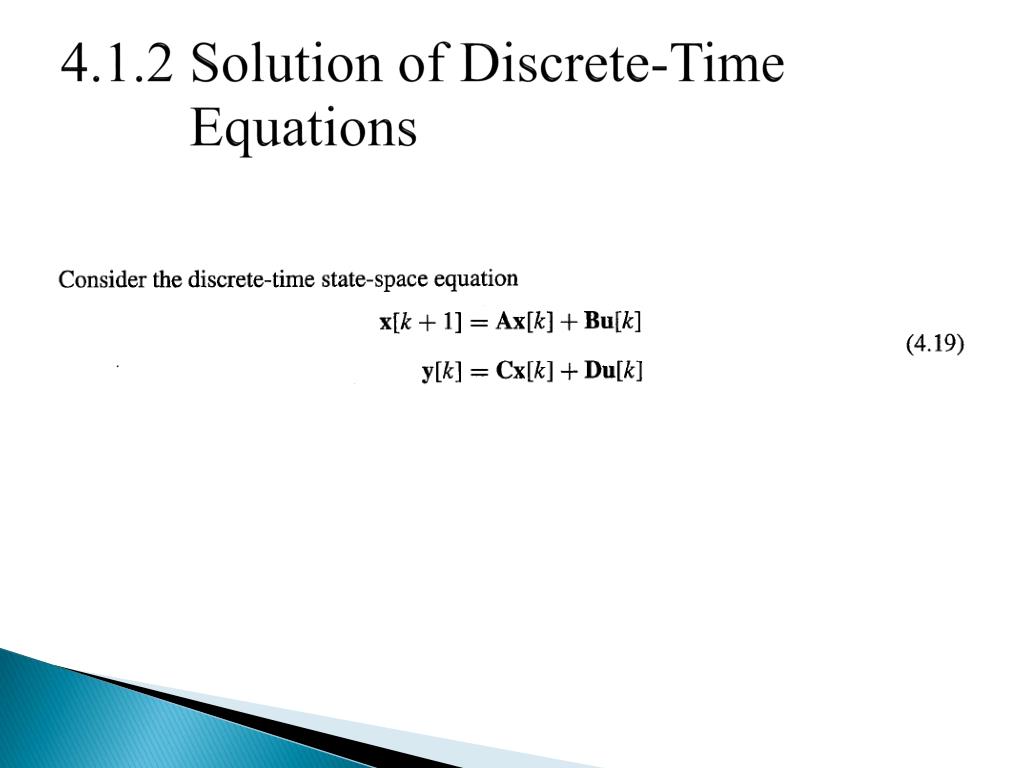 4.1.2 Solution of Discrete-Time Equations

Consider the discrete-time state-space equation

$\mathbf{x}[k+1] = \mathbf{A}\mathbf{x}[k] + \mathbf{B}\mathbf{u}[k]$

$\mathbf{y}[k] = \mathbf{C}\mathbf{x}[k] + \mathbf{D}\mathbf{u}[k]$ (4.19)